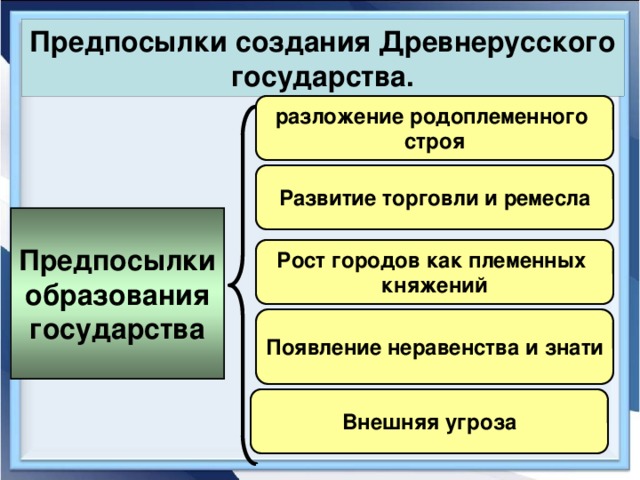 Предпосылки создания Древнерусского государства.

Предпосылки образования государства

разложение родоплеменного строя

Развитие торговли и ремесла

Рост городов как племенных княжений

Появление неравенства и знати

Внешняя угроза